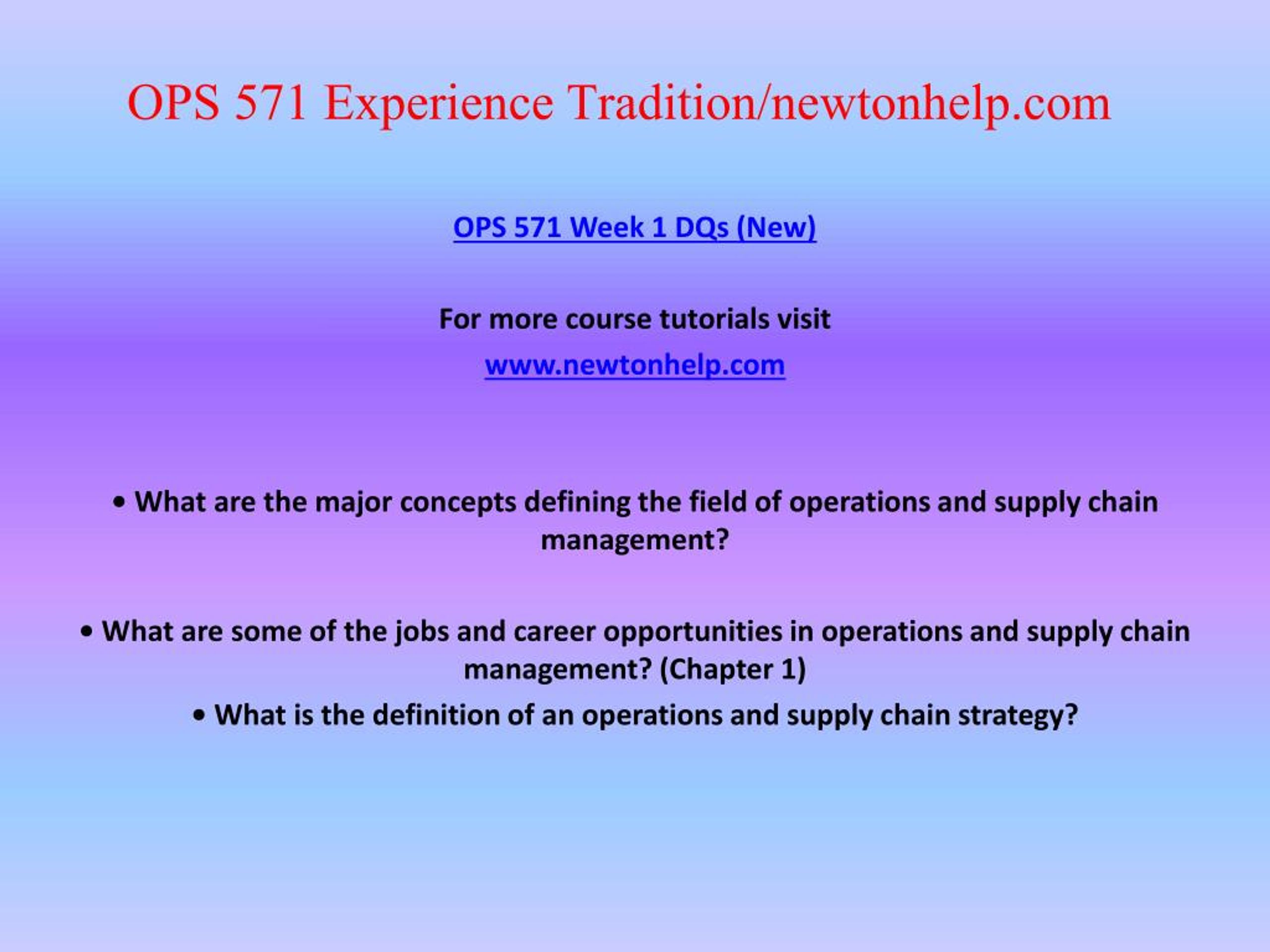 OPS 571 Experience Tradition/newtonhelp.com

OPS 571 Week 1 DQs (New)

For more course tutorials visit

www.newtonhelp.com

• What are the major concepts defining the field of operations and supply chain management?

• What are some of the jobs and career opportunities in operations and supply chain management? (Chapter 1)

• What is the definition of an operations and supply chain strategy?